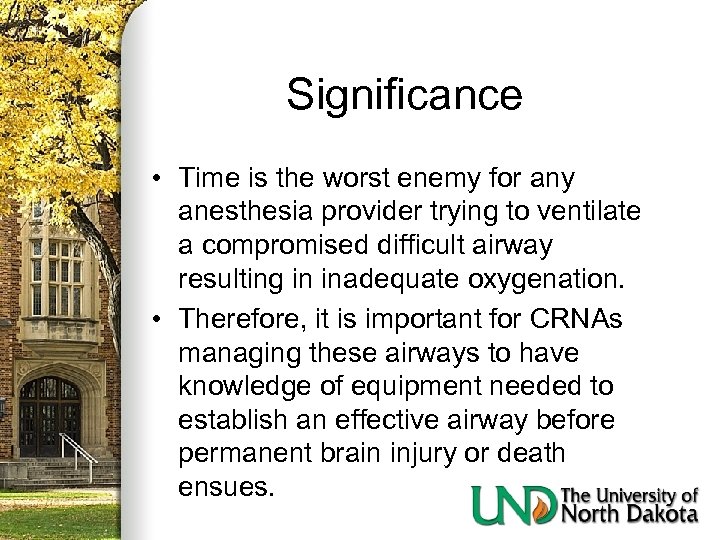 Significance

• Time is the worst enemy for any anesthesia provider trying to ventilate a compromised difficult airway resulting in inadequate oxygenation.

• Therefore, it is important for CRNAs managing these airways to have knowledge of equipment needed to establish an effective airway before permanent brain injury or death ensues.

UND The University of North Dakota